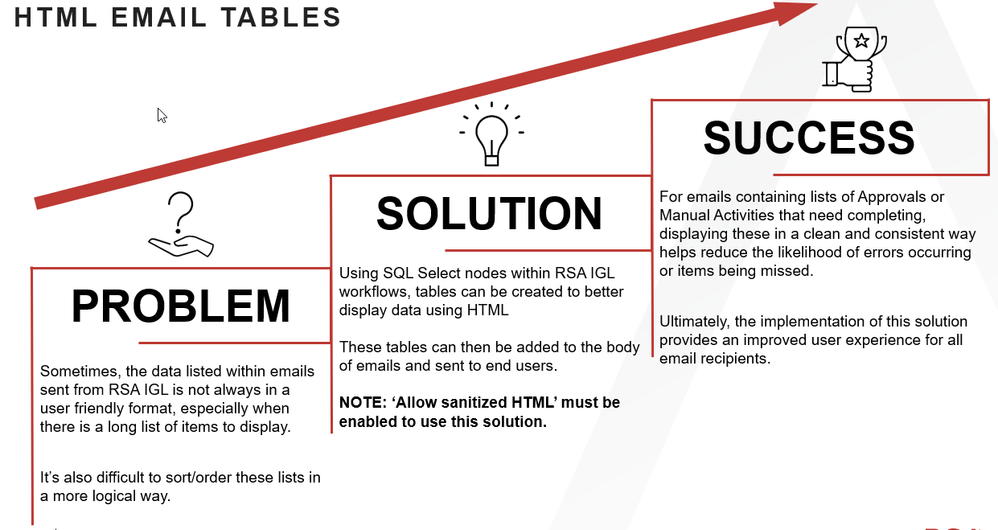 HTML EMAIL TABLES

PROBLEM

Sometimes, the data listed within emails sent from RSA IGL is not always in a user friendly format, especially when there is a long list of items to display.

It's also difficult to sort/order these lists in a more logical way.

SOLUTION

Using SQL Select nodes within RSA IGL workflows, tables can be created to better display data using HTML

These tables can then be added to the body of emails and sent to end users.

NOTE: 'Allow sanitized HTML' must be enabled to use this solution.

SUCCESS

For emails containing lists of Approvals or Manual Activities that need completing, displaying these in a clean and consistent way helps reduce the likelihood of errors occurring or items being missed.

Ultimately, the implementation of this solution provides an improved user experience for all email recipients.